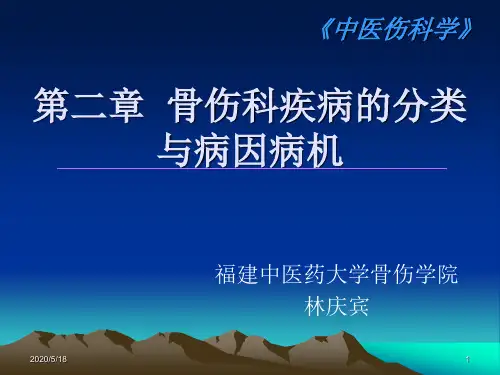 《中医伤科学》

第二章 骨伤科疾病的分类与病因病机

福建中医药大学骨伤学院
林庆宾

2020/5/18

1